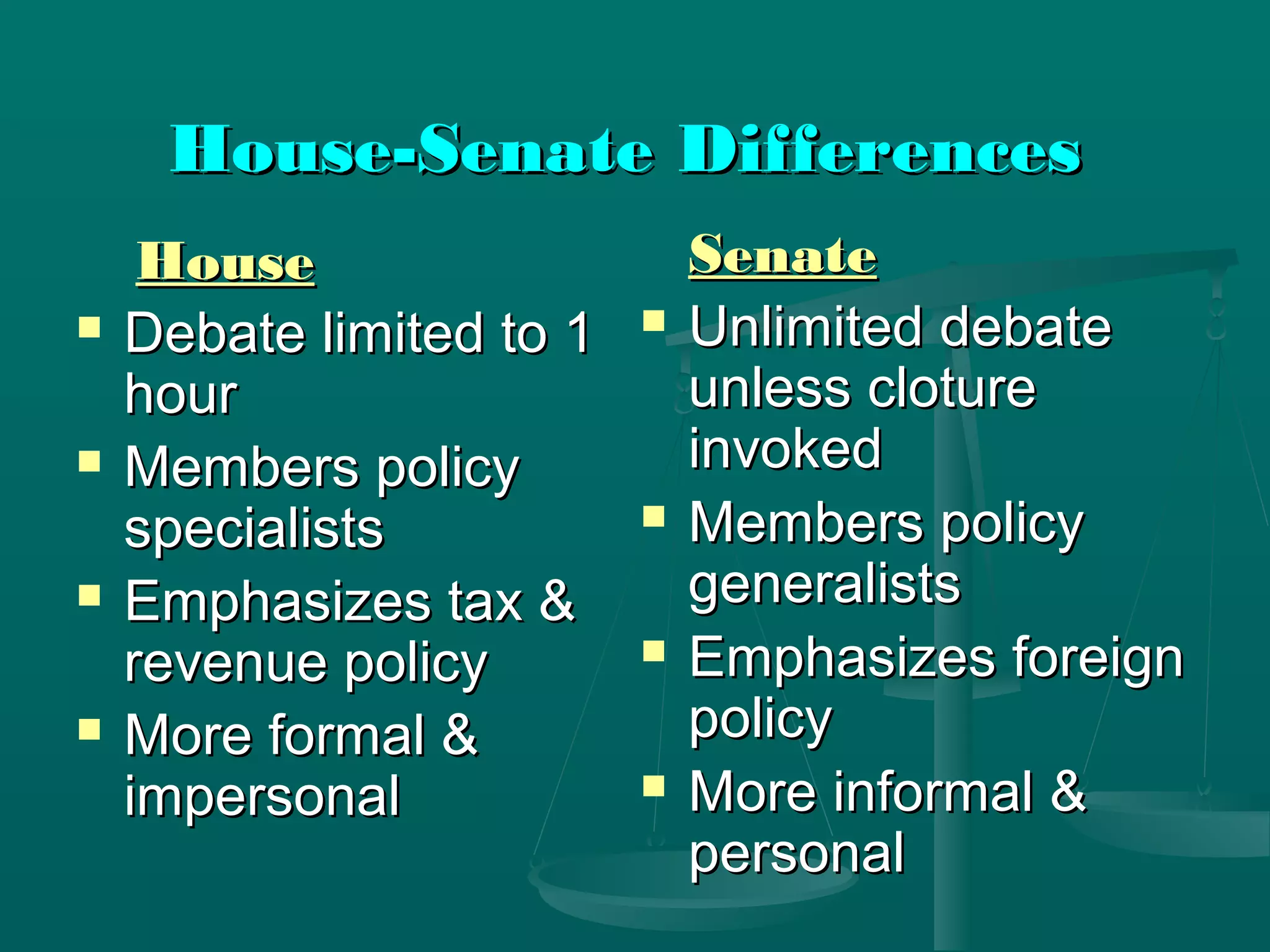 House-Senate Differences

House

- Debate limited to 1 hour
- Members policy specialists
- Emphasizes tax & revenue policy
- More formal & impersonal

Senate

- Unlimited debate unless cloture invoked
- Members policy generalists
- Emphasizes foreign policy
- More informal & personal